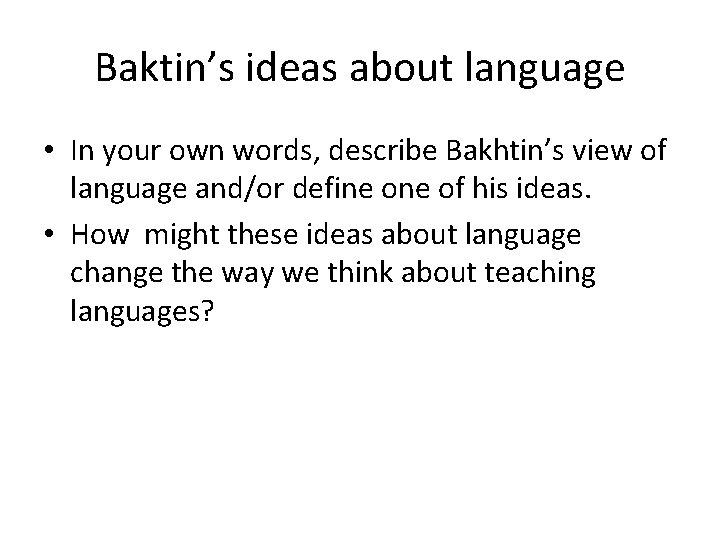 Baktin’s ideas about language

• In your own words, describe Bakhtin’s view of language and/or define one of his ideas.
• How might these ideas about language change the way we think about teaching languages?